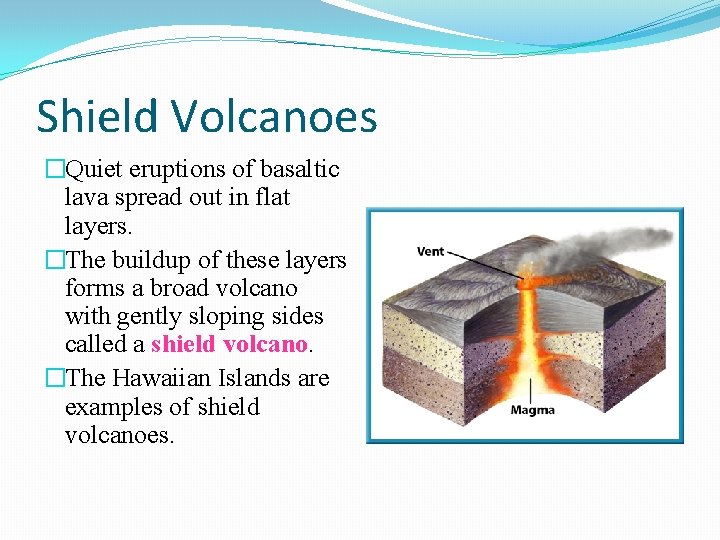 Shield Volcanoes

□Quiet eruptions of basaltic lava spread out in flat layers.

□The buildup of these layers forms a broad volcano with gently sloping sides called a shield volcano.

□The Hawaiian Islands are examples of shield volcanoes.

Vent

Magma